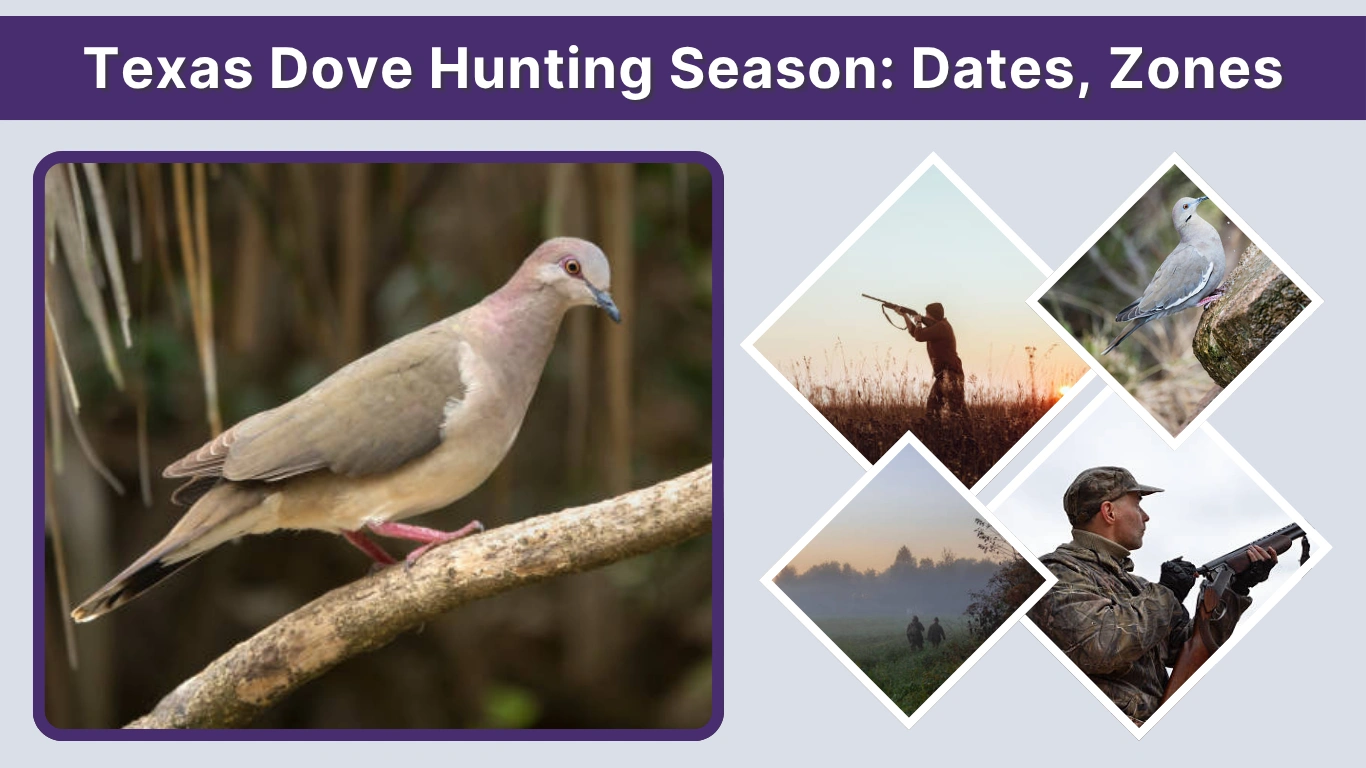 Texas Dove Hunting Season: Dates, Zones